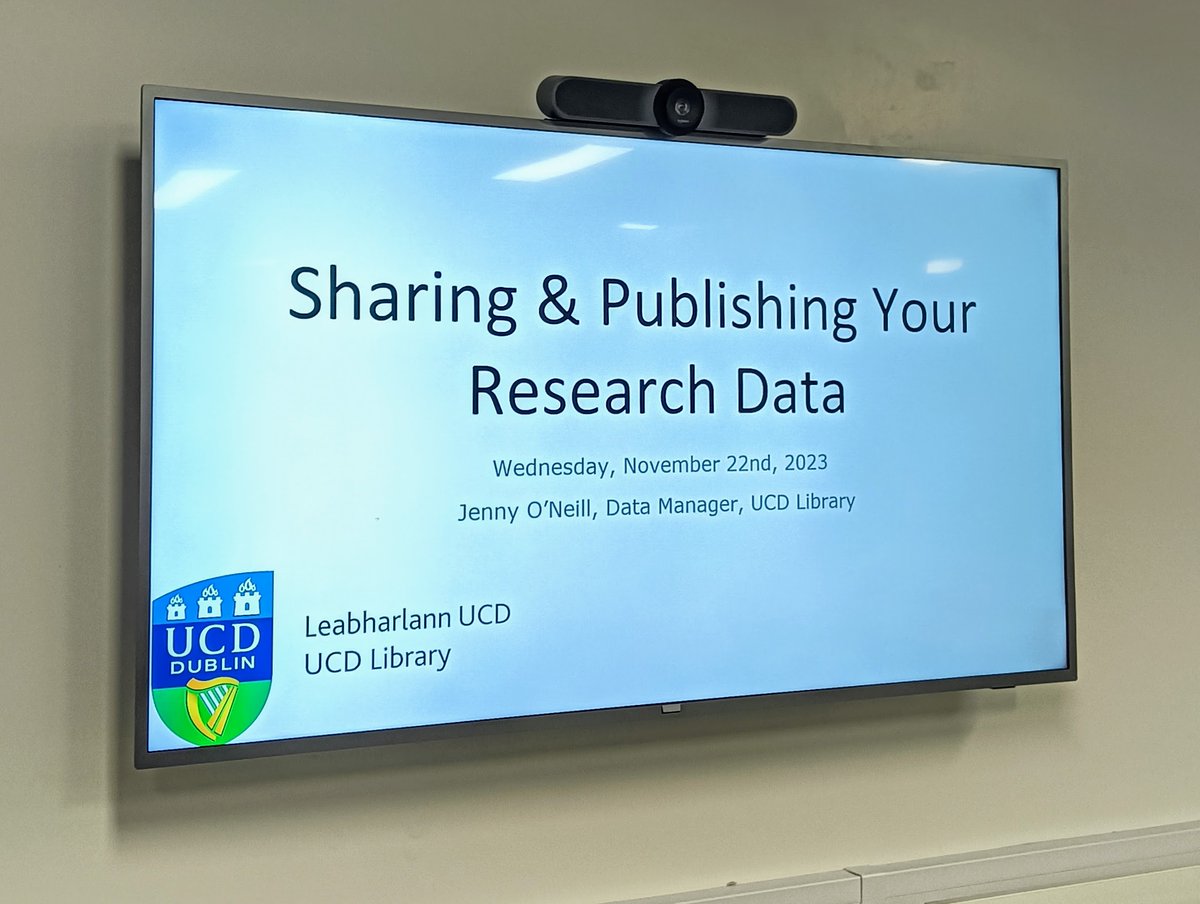 Sharing & Publishing Your Research Data

Wednesday, November 22nd, 2023

Jenny O'Neill, Data Manager, UCD Library

UCD DUBLIN

Leabharlann UCD
UCD Library